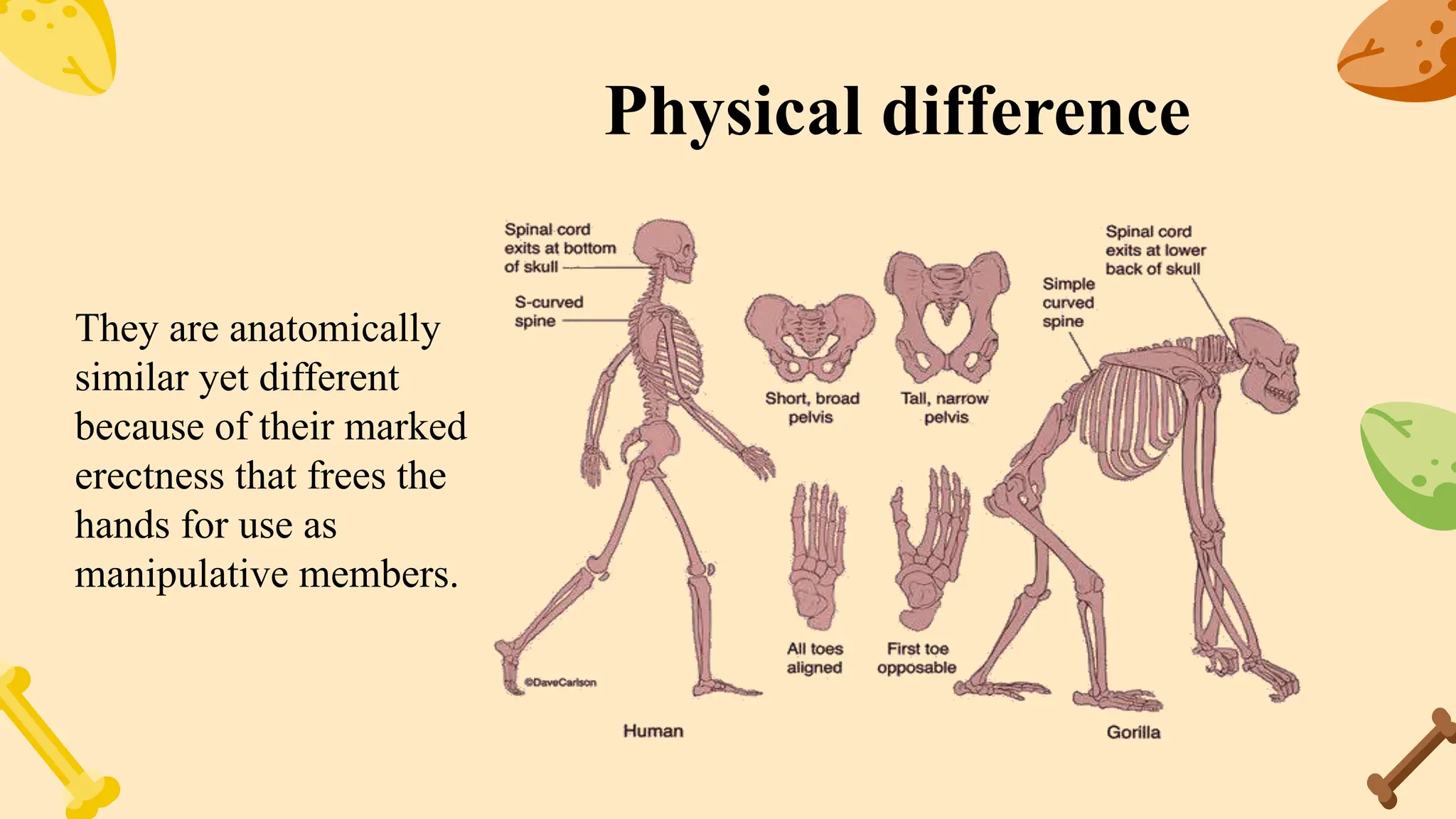 Physical difference

They are anatomically similar yet different because of their marked erectness that frees the hands for use as manipulative members.

Spinal cord exits at bottom of skull

S-curved spine

Short, broad pelvis

Tall, narrow pelvis

Simple curved spine

Spinal cord exits at lower back of skull

All toes aligned

First toe opposable

©DaveCarlson

Human

Gorilla